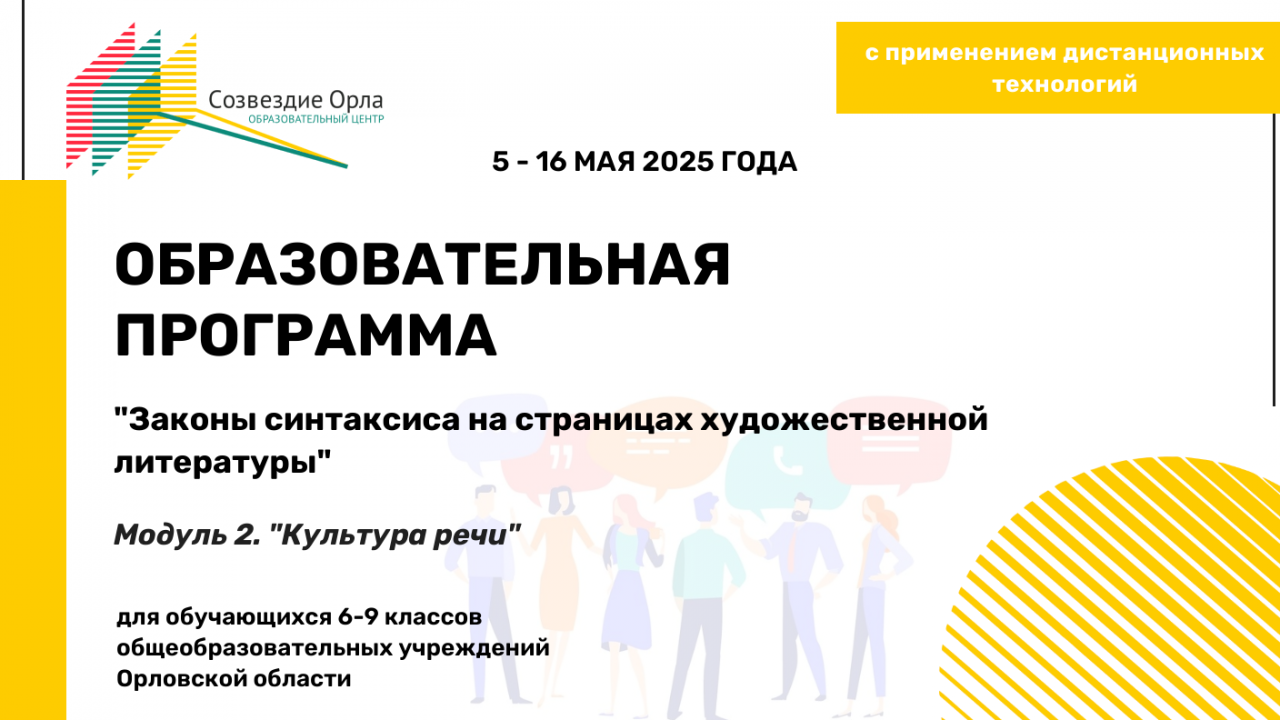 Созвездие Орла
ОБРАЗОВАТЕЛЬНЫЙ ЦЕНТР

с применением дистанционных технологий

5 - 16 МАЯ 2025 ГОДА

ОБРАЗОВАТЕЛЬНАЯ ПРОГРАММА

"Законы синтаксиса на страницах художественной литературы"

Модуль 2. "Культура речи"

для обучающихся 6-9 классов общеобразовательных учреждений Орловской области